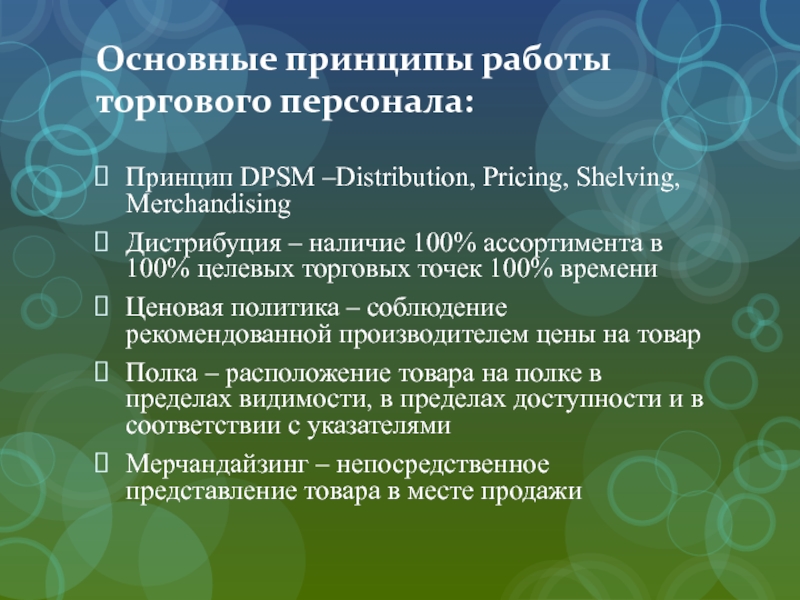 Основные принципы работы торгового персонала:

Принцип DPSM –Distribution, Pricing, Shelving, Merchandising

Дистрибуция – наличие 100% ассортимента в 100% целевых торговых точек 100% времени

Ценовая политика – соблюдение рекомендованной производителем цены на товар

Полка – расположение товара на полке в пределах видимости, в пределах доступности и в соответствии с указателями

Мерчандайзинг – непосредственное представление товара в месте продажи